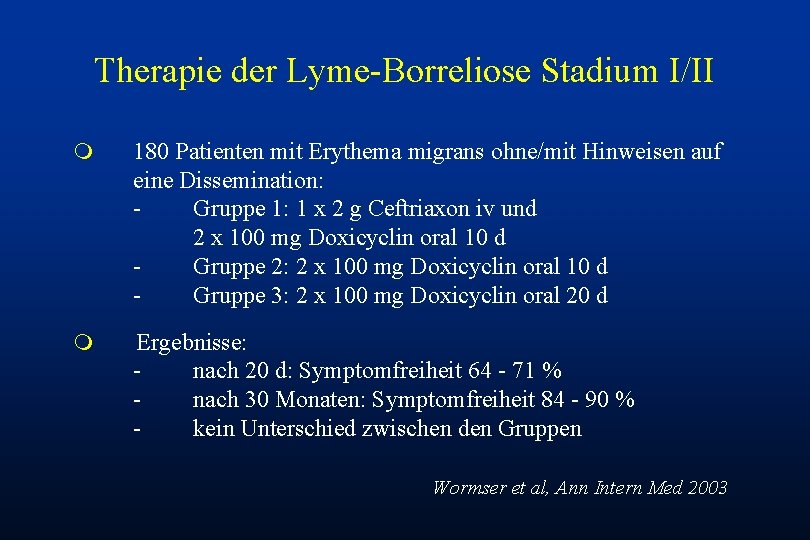 Therapie der Lyme-Borreliose Stadium I/II

180 Patienten mit Erythema migrans ohne/mit Hinweisen auf eine Dissemination:
- Gruppe 1: 1 x 2 g Ceftriaxon iv und 2 x 100 mg Doxicyclin oral 10 d
- Gruppe 2: 2 x 100 mg Doxicyclin oral 10 d
- Gruppe 3: 2 x 100 mg Doxicyclin oral 20 d

Ergebnisse:
- nach 20 d: Symptomfreiheit 64 - 71 %
- nach 30 Monaten: Symptomfreiheit 84 - 90 %
- kein Unterschied zwischen den Gruppen

Wormser et al, Ann Intern Med 2003